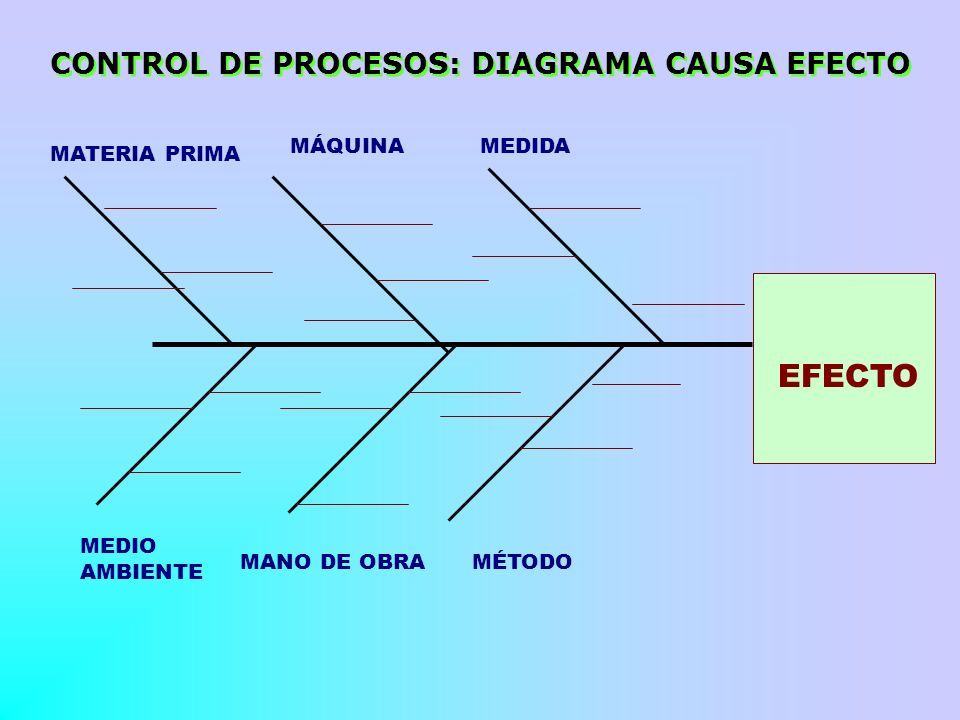 CONTROL DE PROCESOS: DIAGRAMA CAUSA EFECTO

MATERIA PRIMA

MÁQUINA

MEDIDA

EFECTO

MEDIO AMBIENTE

MANO DE OBRA

MÉTODO